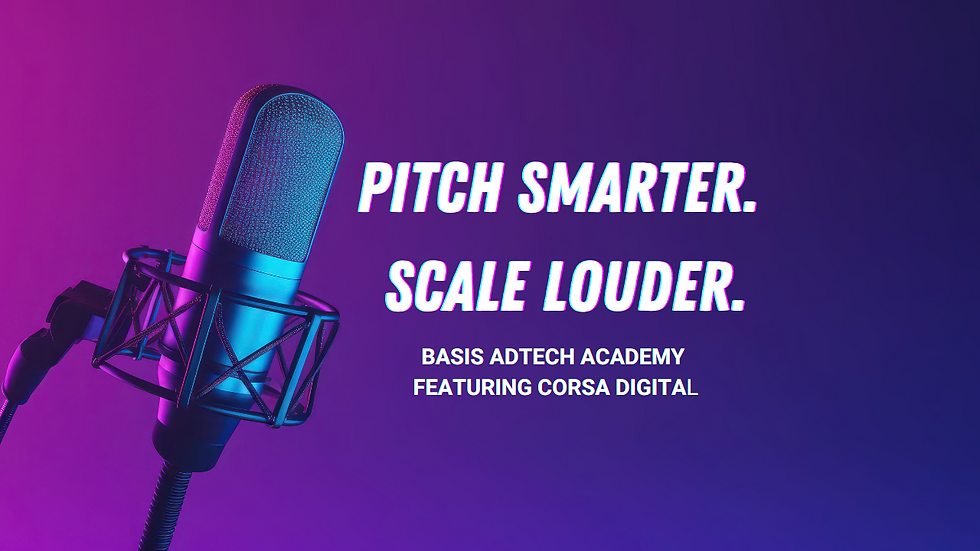 PITCH SMARTER.
SCALE LOUDER.

BASIS ADTECH ACADEMY
FEATURING CORSA DIGITAL